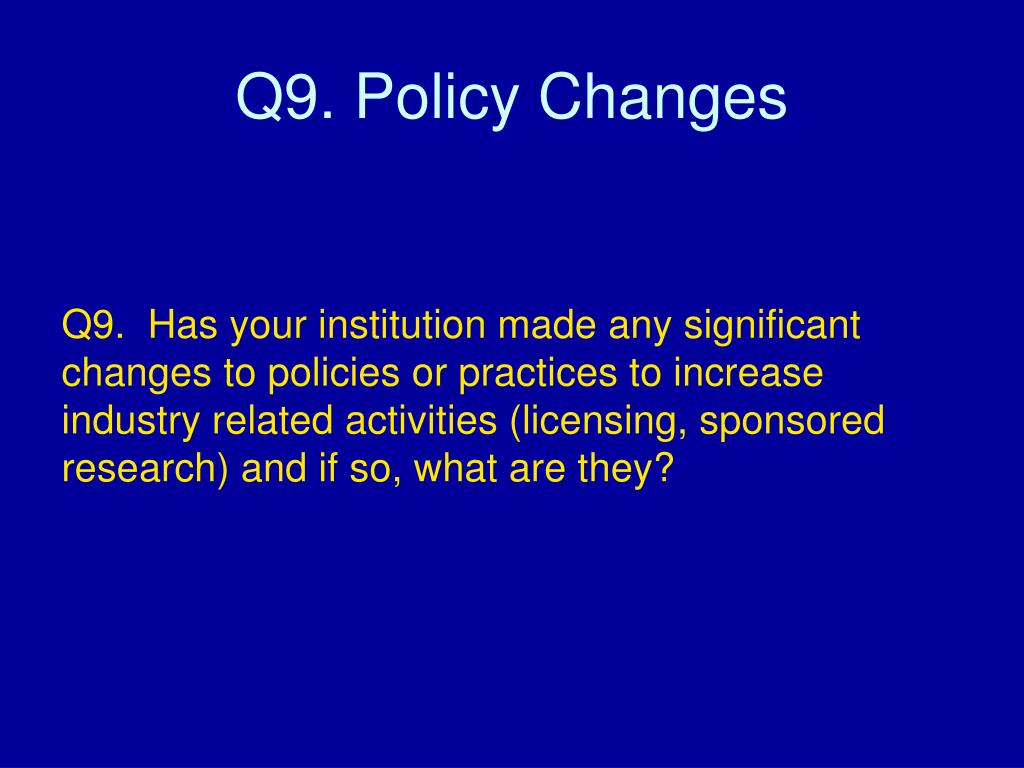 Q9. Policy Changes

Q9. Has your institution made any significant changes to policies or practices to increase industry related activities (licensing, sponsored research) and if so, what are they?